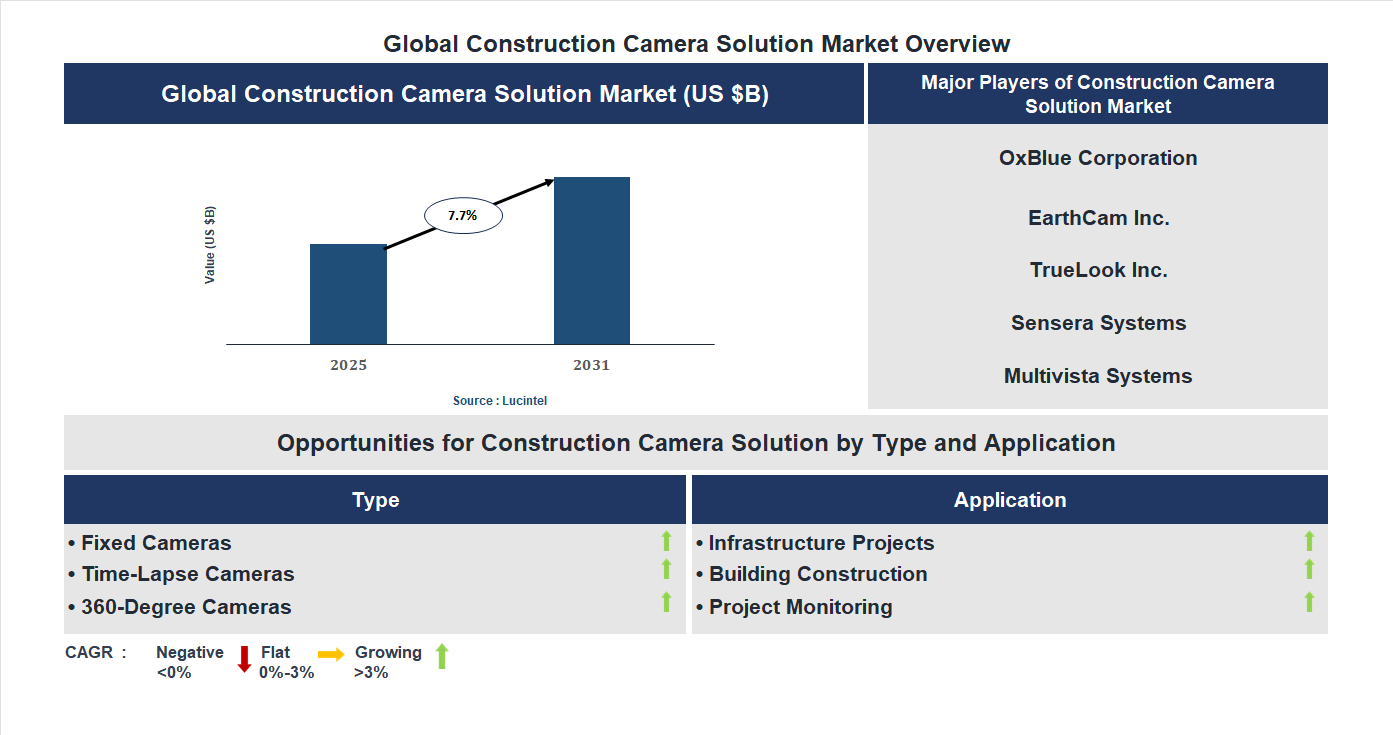 Global Construction Camera Solution Market Overview

Global Construction Camera Solution Market (US $B)

Value (US $B)

7.7%

2025

2031

Source : Lucintel

Major Players of Construction Camera Solution Market

OxBlue Corporation

EarthCam Inc.

TrueLook Inc.

Sensera Systems

Multivista Systems

Opportunities for Construction Camera Solution by Type and Application

Type

• Fixed Cameras
• Time-Lapse Cameras
• 360-Degree Cameras

Application

• Infrastructure Projects
• Building Construction
• Project Monitoring

CAGR : Negative <0% Flat 0%-3% Growing >3%